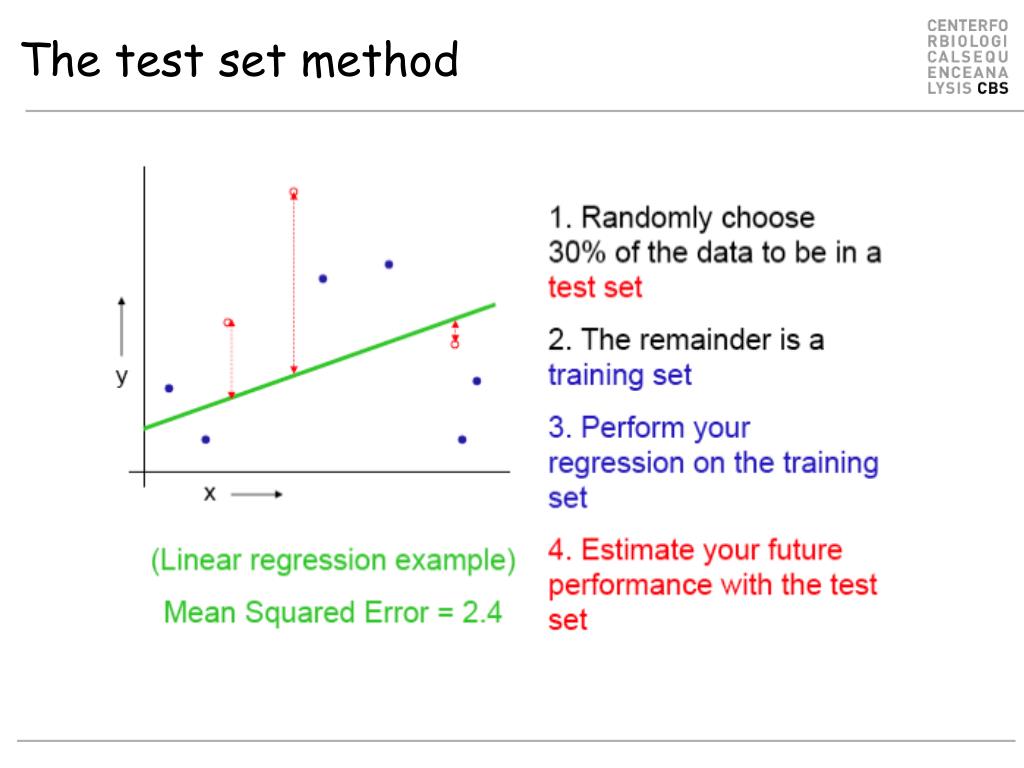 The test set method

CENTERFO
RBIOLOGI
CALSEQU
ENCEANA
LYSIS CBS

y

x

(Linear regression example)

Mean Squared Error = 2.4

1. Randomly choose 30% of the data to be in a test set

2. The remainder is a training set

3. Perform your regression on the training set

4. Estimate your future performance with the test set